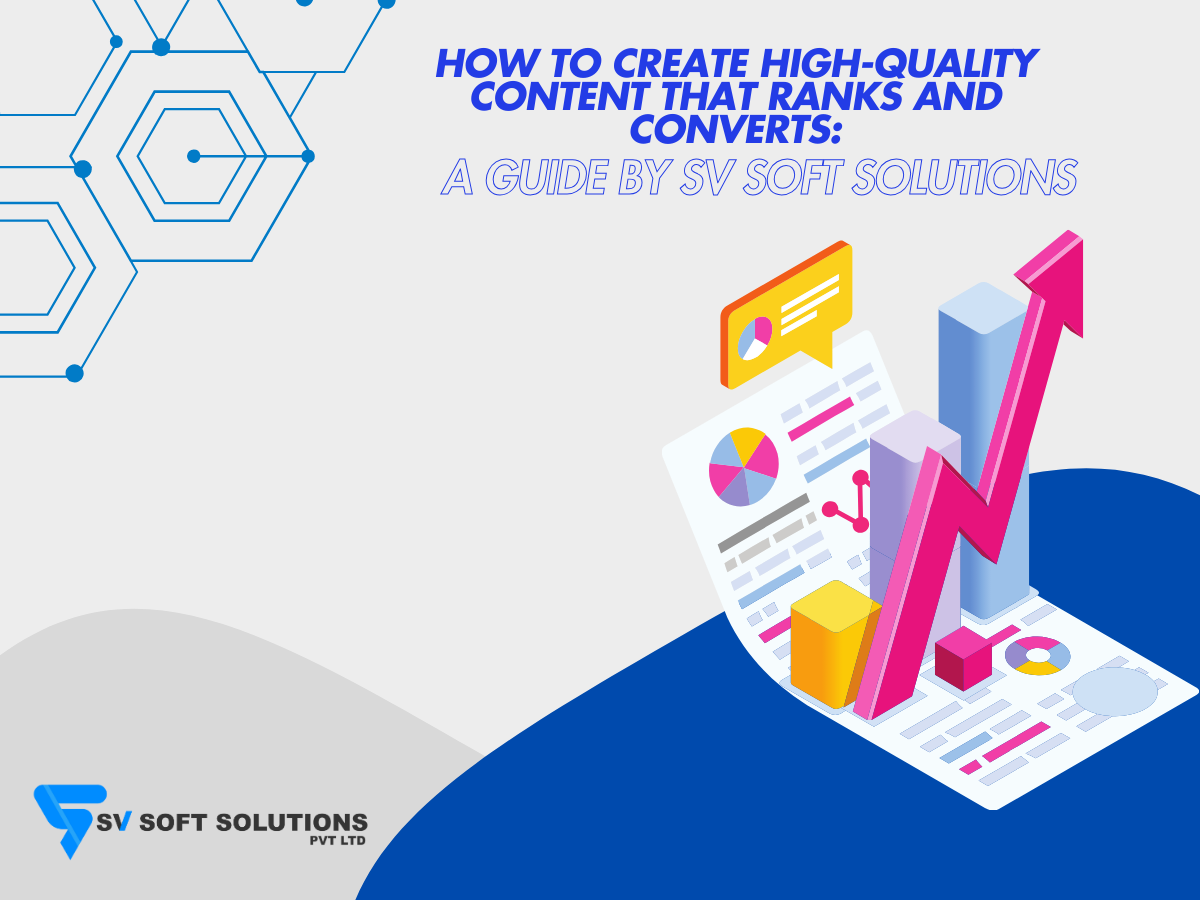 HOW TO CREATE HIGH-QUALITY CONTENT THAT RANKS AND CONVERTS:
A GUIDE BY SV SOFT SOLUTIONS

SV SOFT SOLUTIONS
PVT LTD